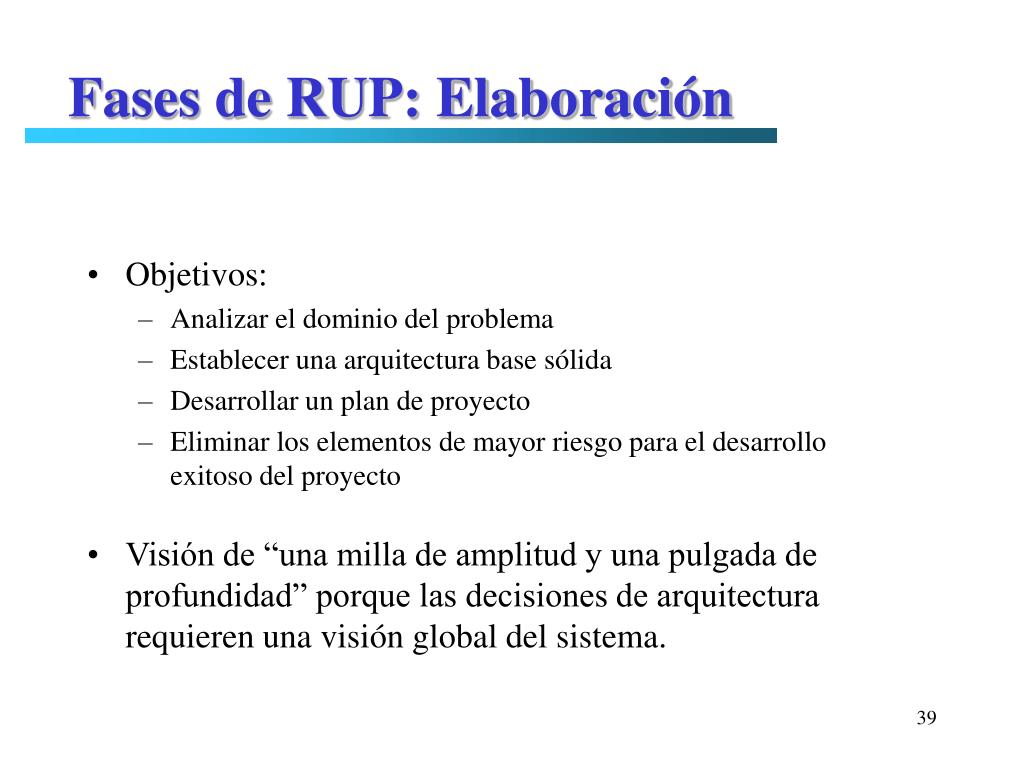 Fases de RUP: Elaboración

• Objetivos:
– Analizar el dominio del problema
– Establecer una arquitectura base sólida
– Desarrollar un plan de proyecto
– Eliminar los elementos de mayor riesgo para el desarrollo exitoso del proyecto

• Visión de “una milla de amplitud y una pulgada de profundidad” porque las decisiones de arquitectura requieren una visión global del sistema.

39